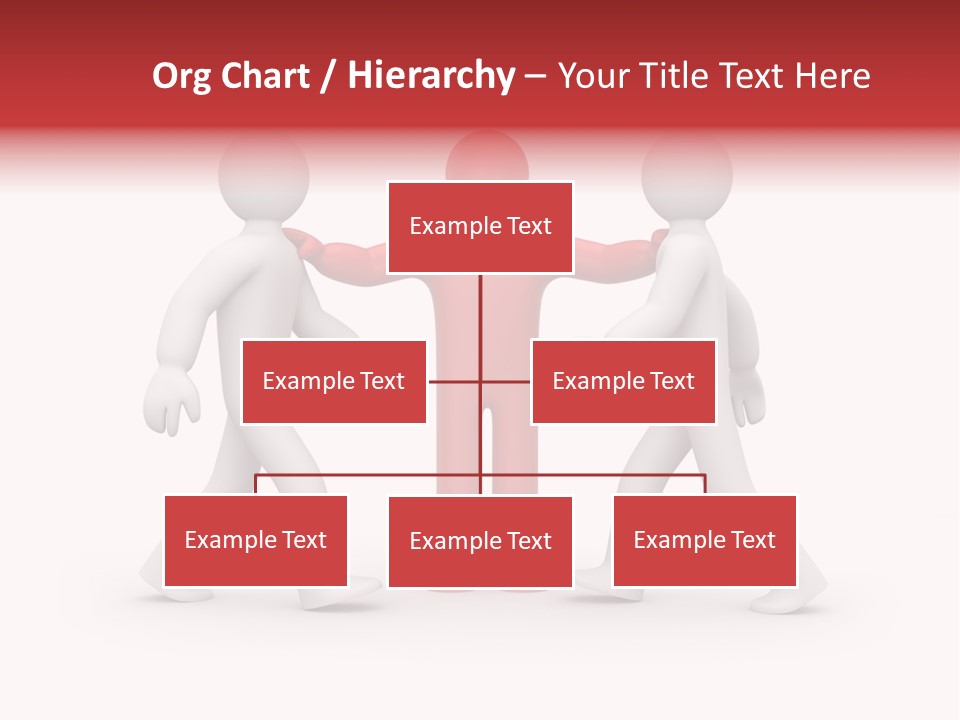 Org Chart / Hierarchy – Your Title Text Here

Example Text

Example Text

Example Text

Example Text

Example Text

Example Text